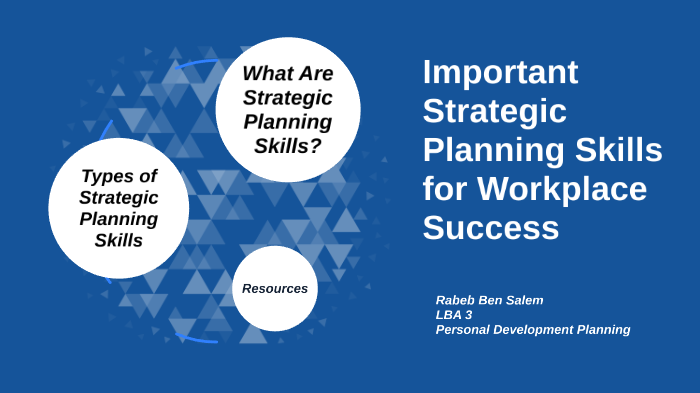 What Are Strategic Planning Skills?

Types of Strategic Planning Skills

Resources

Important Strategic Planning Skills for Workplace Success

Rabeb Ben Salem
LBA 3
Personal Development Planning